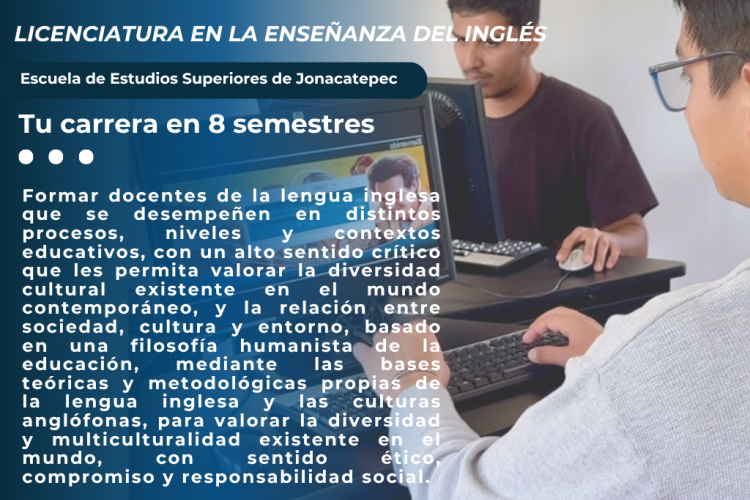 LICENCIATURA EN LA ENSEÑANZA DEL INGLÉS

Escuela de Estudios Superiores de Jonacatepec

Tu carrera en 8 semestres

Formar docentes de la lengua inglesa que se desempeñen en distintos procesos, niveles y contextos educativos, con un alto sentido crítico que les permita valorar la diversidad cultural existente en el mundo contemporáneo, y la relación entre sociedad, cultura y entorno, basado en una filosofía humanista de la educación, mediante las bases teóricas y metodológicas propias de la lengua inglesa y las culturas anglófonas, para valorar la diversidad y multiculturalidad existente en el mundo, con sentido ético, compromiso y responsabilidad social.